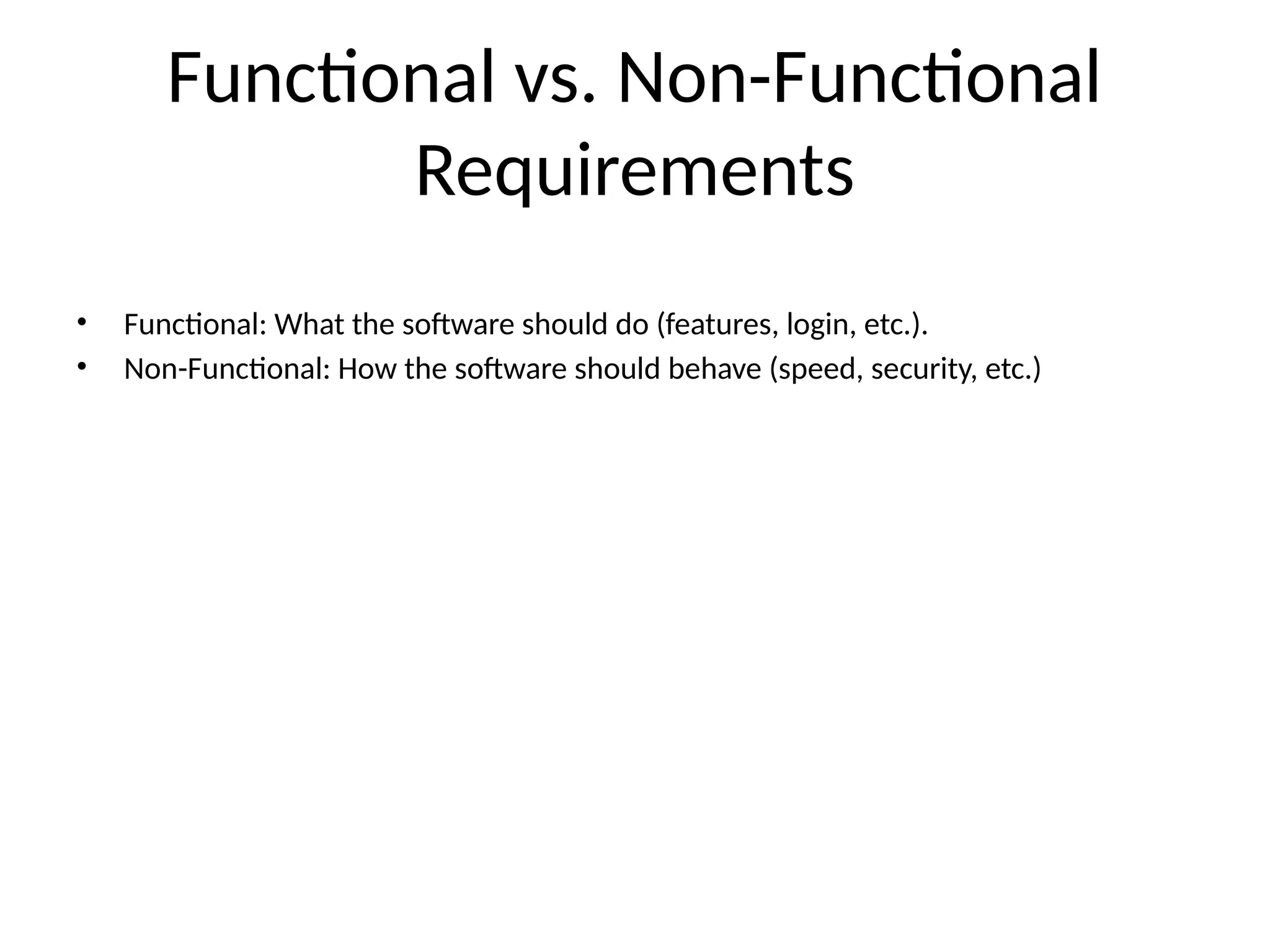 Functional vs. Non-Functional Requirements

• Functional: What the software should do (features, login, etc.).
• Non-Functional: How the software should behave (speed, security, etc.)